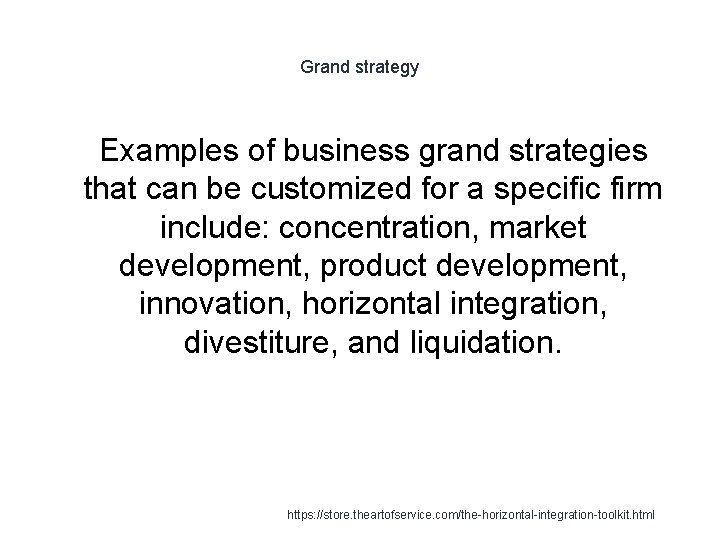 Grand strategy

Examples of business grand strategies that can be customized for a specific firm include: concentration, market development, product development, innovation, horizontal integration, divestiture, and liquidation.

https://store.theartofservice.com/the-horizontal-integration-toolkit.html